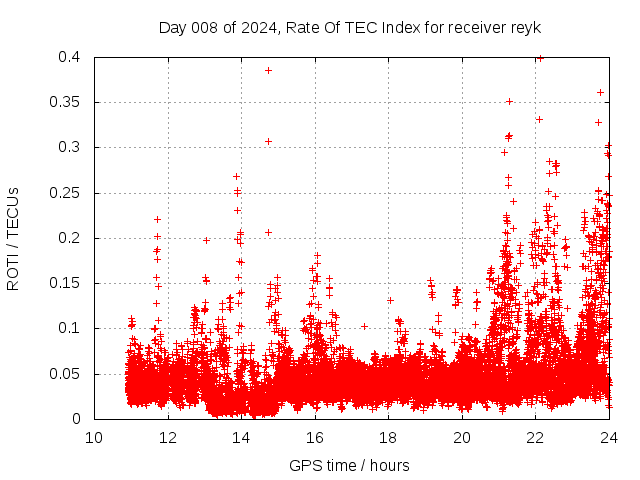 Day 008 of 2024, Rate Of TEC Index for receiver reyk

ROTI / TECUs

0.4
0.35
0.3
0.25
0.2
0.15
0.1
0.05
0

10 12 14 16 18 20 22 24

GPS time / hours